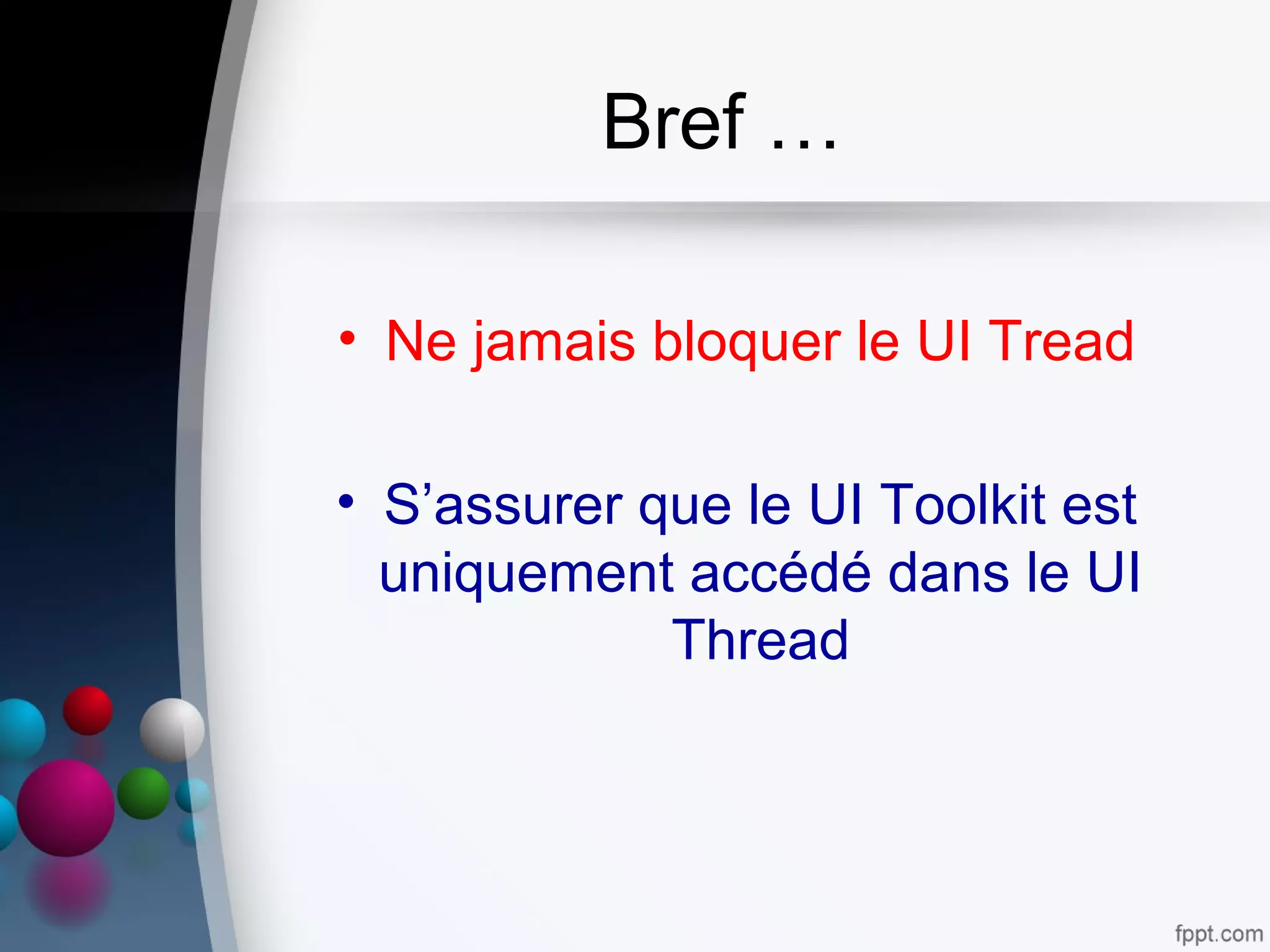 Bref …

• Ne jamais bloquer le UI Tread

• S’assurer que le UI Toolkit est uniquement accédé dans le UI Thread

fppt.com